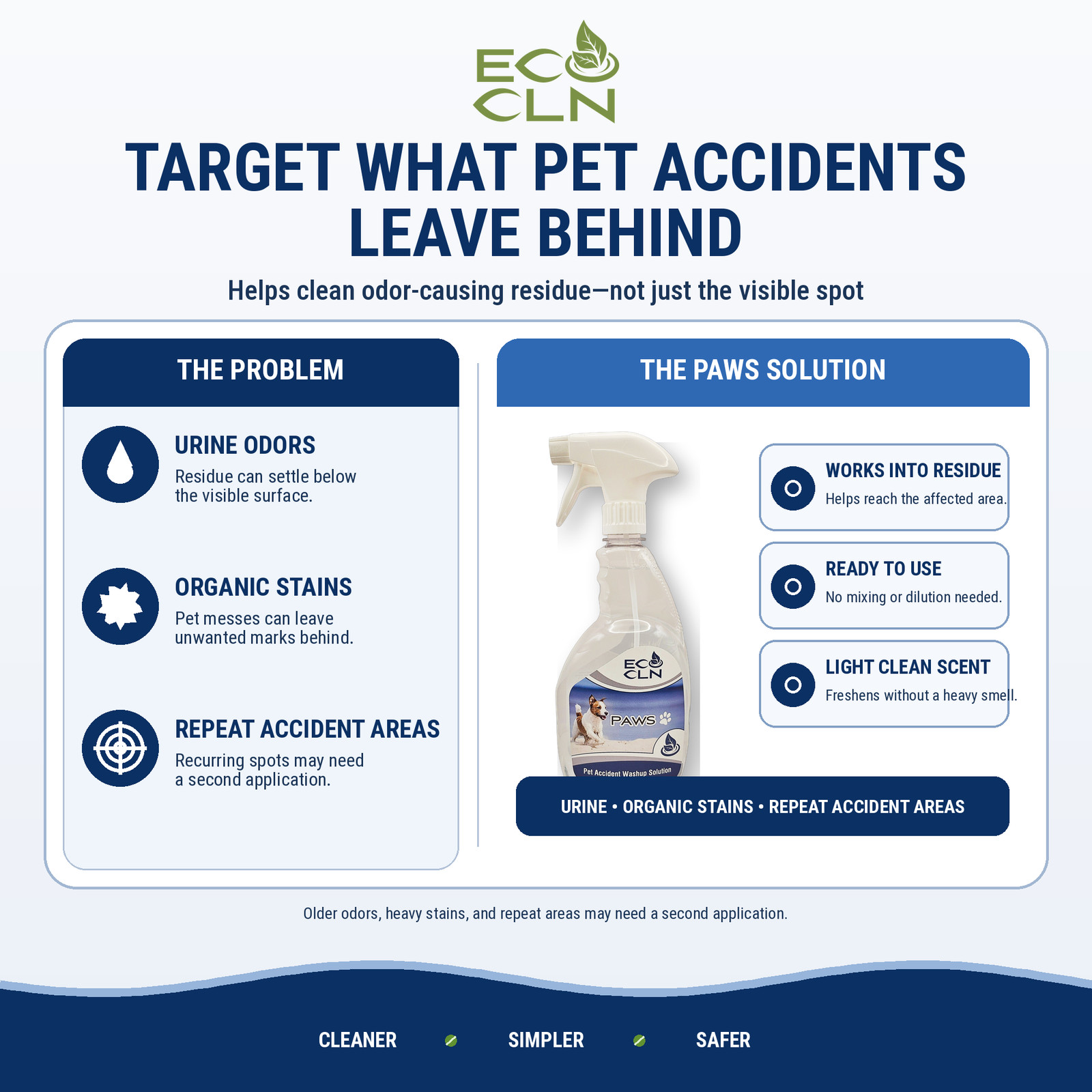 ECO CLN

TARGET WHAT PET ACCIDENTS LEAVE BEHIND

Helps clean odor-causing residue—not just the visible spot

THE PROBLEM

URINE ODORS
Residue can settle below the visible surface.

ORGANIC STAINS
Pet messes can leave unwanted marks behind.

REPEAT ACCIDENT AREAS
Recurring spots may need a second application.

THE PAWS SOLUTION

ECO CLN
PAWS
Pet Accident Washup Solution

WORKS INTO RESIDUE
Helps reach the affected area.

READY TO USE
No mixing or dilution needed.

LIGHT CLEAN SCENT
Freshens without a heavy smell.

URINE • ORGANIC STAINS • REPEAT ACCIDENT AREAS

Older odors, heavy stains, and repeat areas may need a second application.

CLEANER SIMPLER SAFER